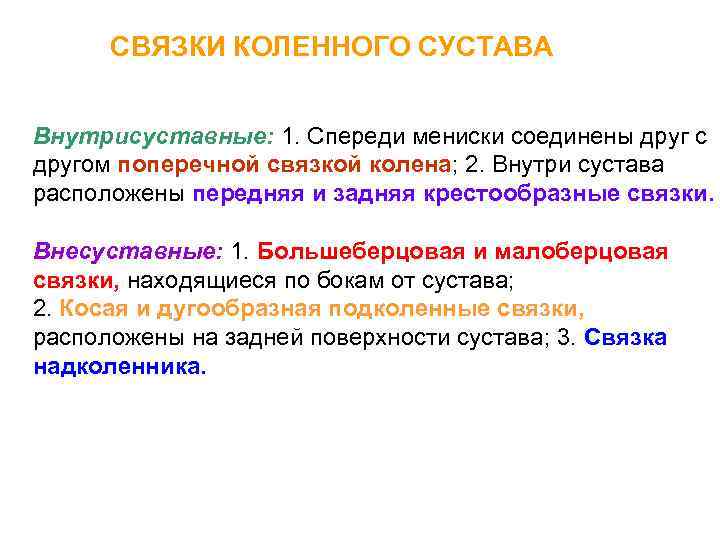 СВЯЗКИ КОЛЕННОГО СУСТАВА

Внутрисуставные: 1. Спереди мениски соединены друг с другом поперечной связкой колена; 2. Внутри сустава расположены передняя и задняя крестообразные связки.

Внесуставные: 1. Большеберцовая и малоберцовая связки, находящиеся по бокам от сустава;
2. Косая и дугообразная подколенные связки, расположены на задней поверхности сустава; 3. Связка надколенника.